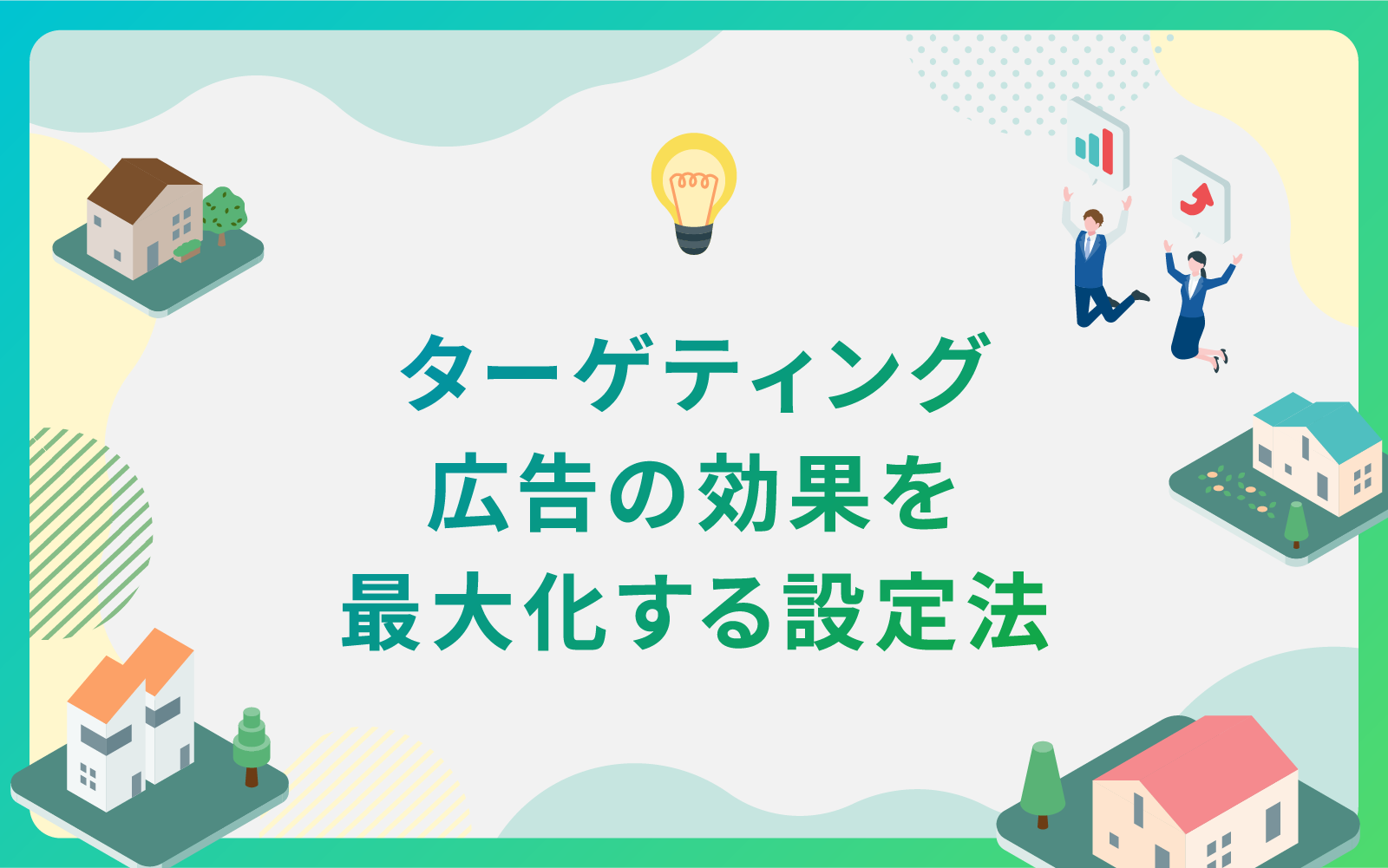 ターゲティング
広告の効果を
最大化する設定法